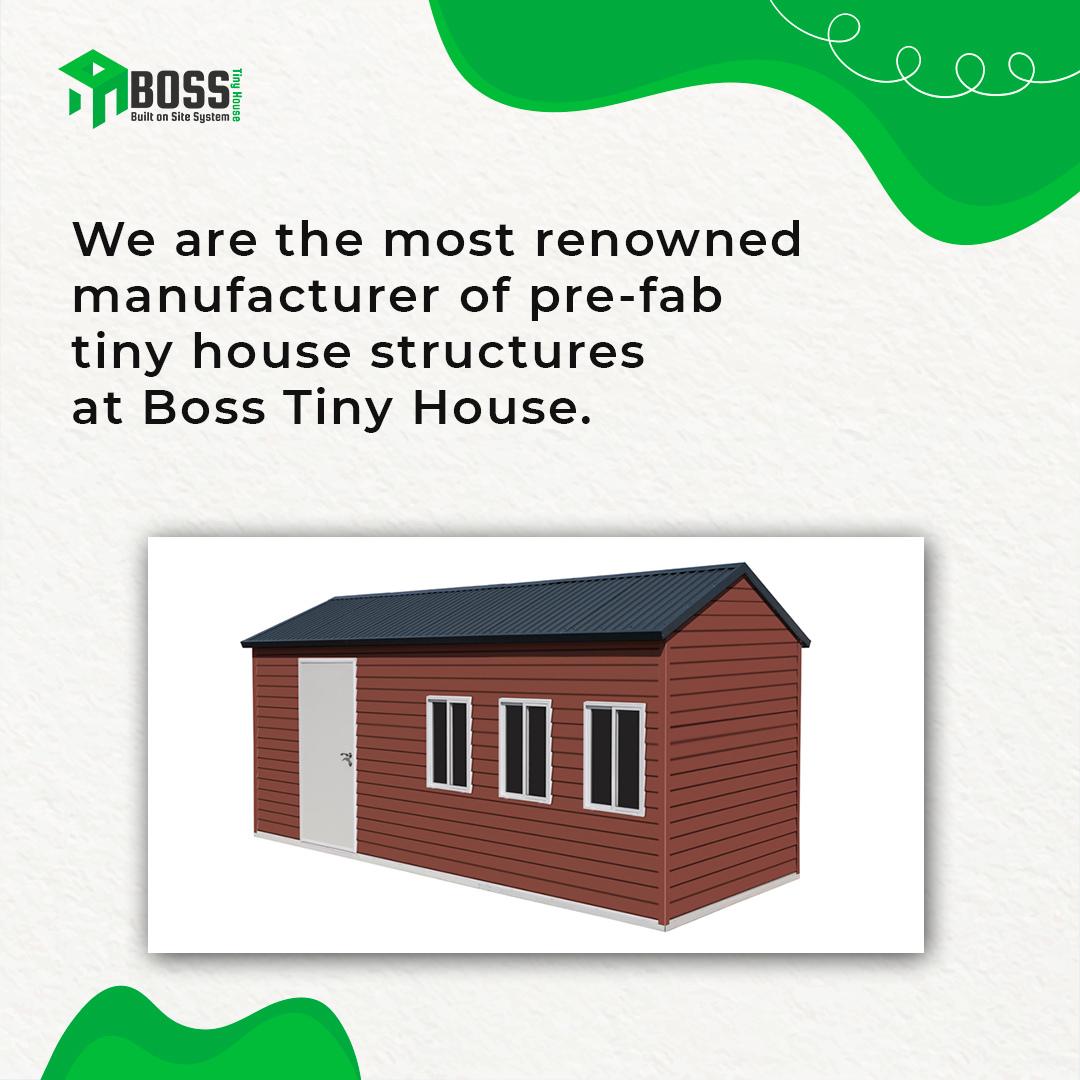 BOSS
Tiny House
Built on Site System

We are the most renowned manufacturer of pre-fab tiny house structures at Boss Tiny House.